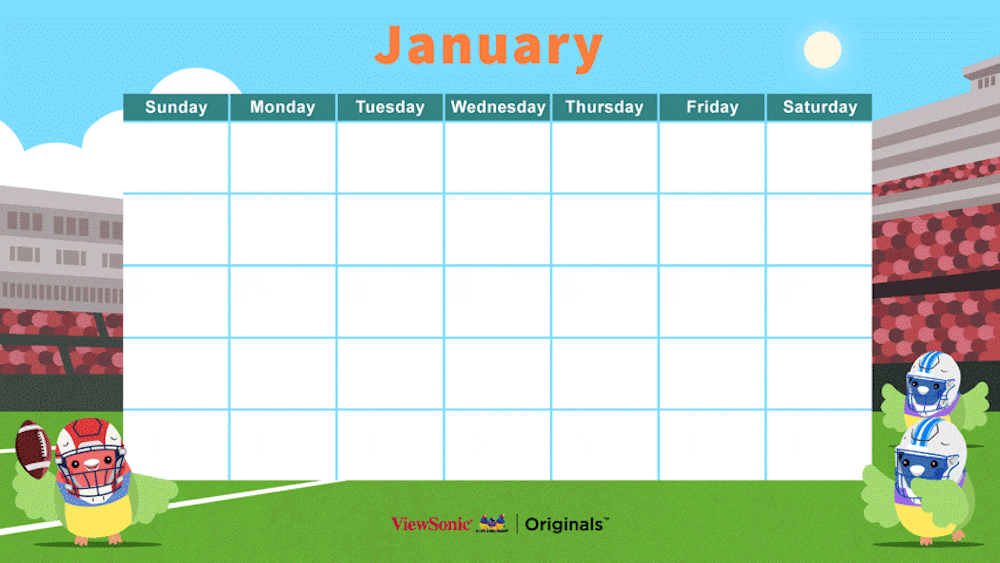 January

| Sunday | Monday | Tuesday | Wednesday | Thursday | Friday | Saturday |
|---|---|---|---|---|---|---|
| | | | | | | |
| | | | | | | |
| | | | | | | |
| | | | | | | |
| | | | | | | |

ViewSonic | Originals™